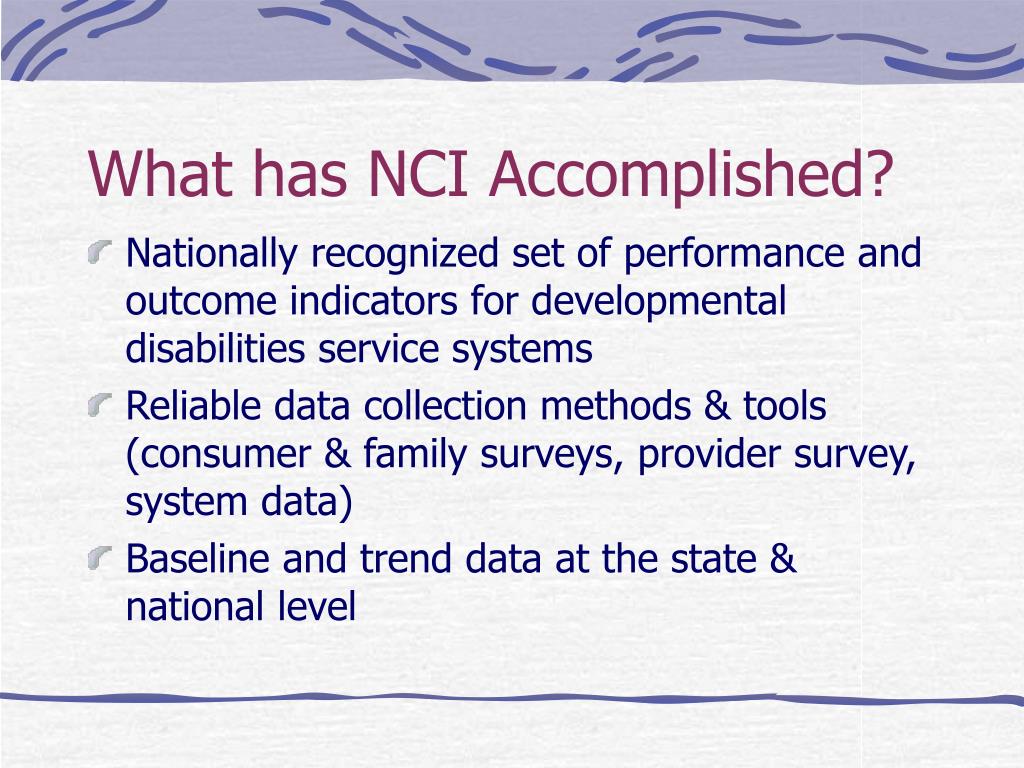 What has NCI Accomplished?

Nationally recognized set of performance and outcome indicators for developmental disabilities service systems

Reliable data collection methods & tools (consumer & family surveys, provider survey, system data)

Baseline and trend data at the state & national level